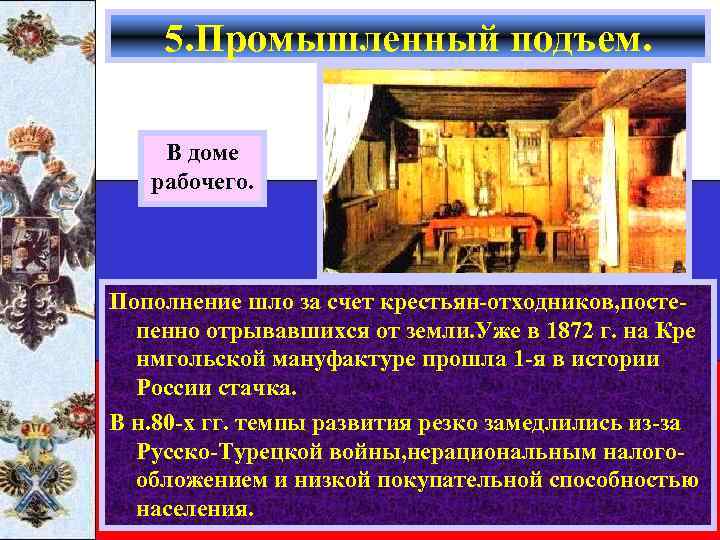 5.Промышленный подъем.

В доме рабочего.

Пополнение шло за счет крестьян-отходников,постепенно отрывавшихся от земли.Уже в 1872 г. на Кре нмгольской мануфактуре прошла 1-я в истории России стачка.

В н.80-х гг. темпы развития резко замедлились из-за Русско-Турецкой войны,нерациональным налогообложением и низкой покупательной способностью населения.